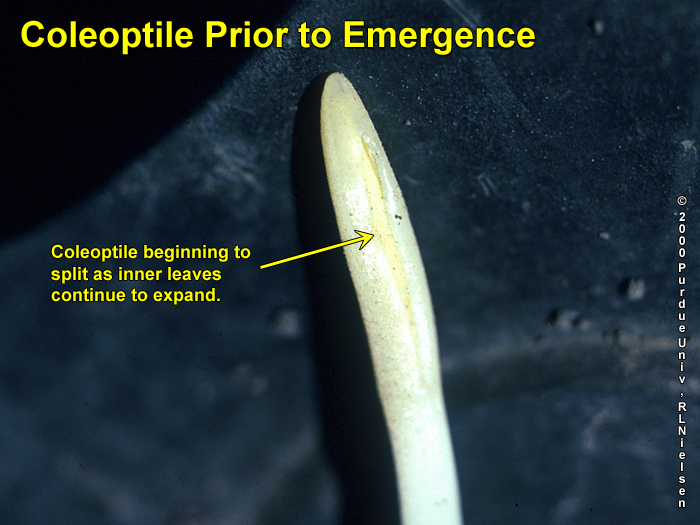 Coleoptile Prior to Emergence

Coleoptile beginning to split as inner leaves continue to expand.

© 2000 Purdue Univ, RLNielsen